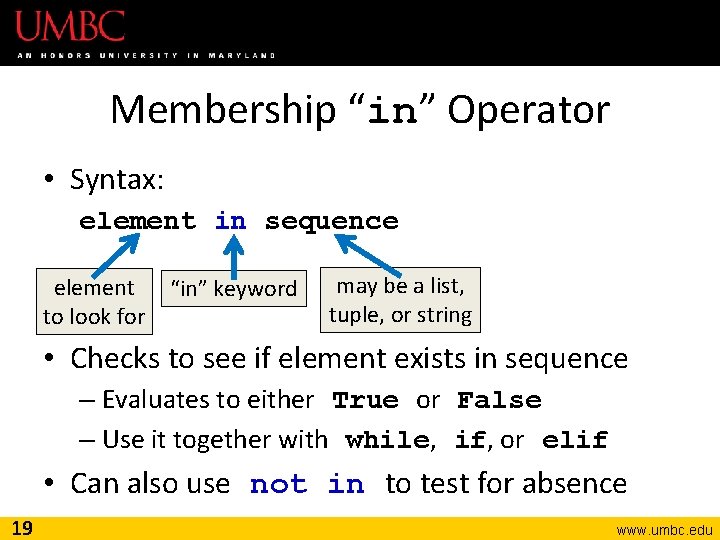 UMBC
AN HONORS UNIVERSITY IN MARYLAND

Membership “in” Operator

• Syntax:

element in sequence

element to look for

“in” keyword

may be a list, tuple, or string

• Checks to see if element exists in sequence

– Evaluates to either True or False

– Use it together with while, if, or elif

• Can also use not in to test for absence

19

www.umbc.edu